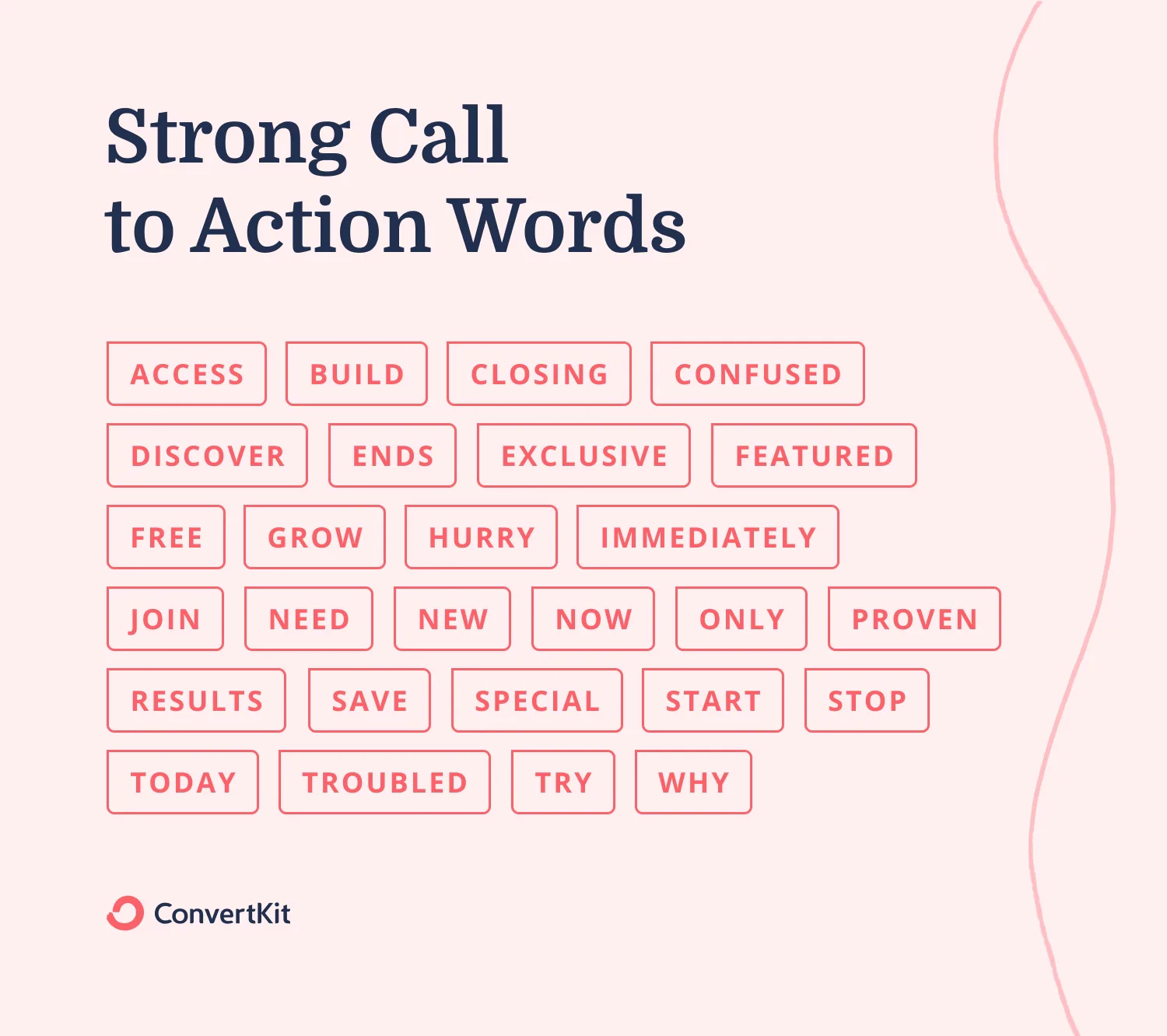 Strong Call to Action Words

ACCESS BUILD CLOSING CONFUSED

DISCOVER ENDS EXCLUSIVE FEATURED

FREE GROW HURRY IMMEDIATELY

JOIN NEED NEW NOW ONLY PROVEN

RESULTS SAVE SPECIAL START STOP

TODAY TROUBLED TRY WHY

ConvertKit